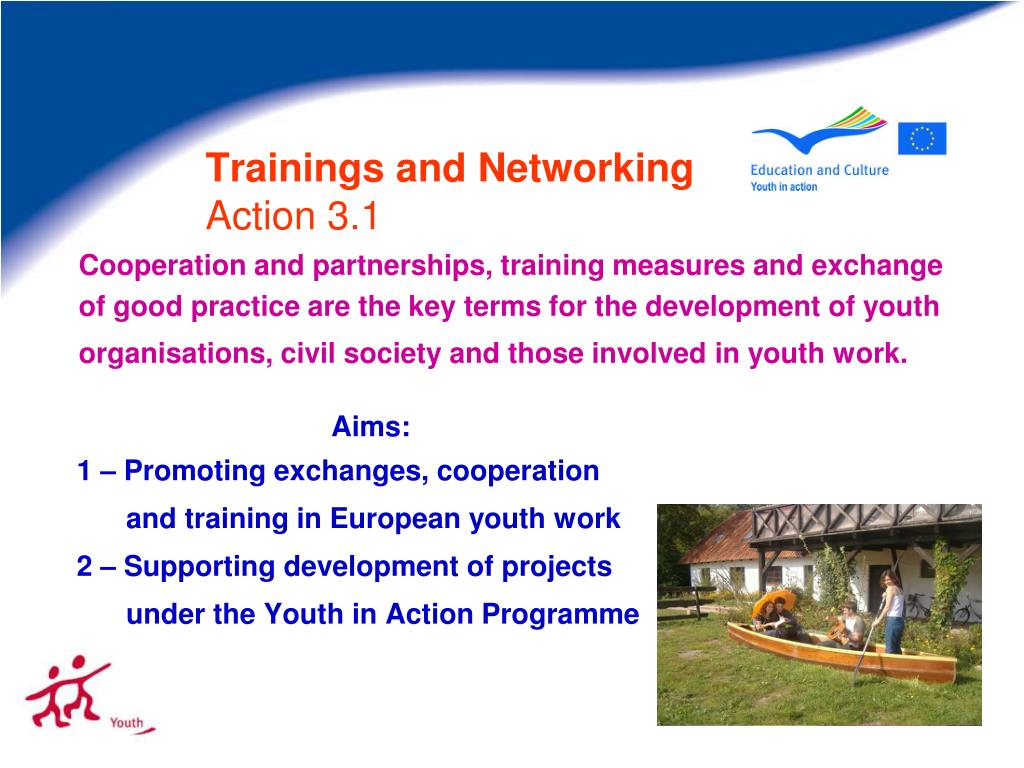 Trainings and Networking
Action 3.1

Education and Culture
Youth in action

Cooperation and partnerships, training measures and exchange of good practice are the key terms for the development of youth organisations, civil society and those involved in youth work.

Aims:
1 – Promoting exchanges, cooperation and training in European youth work
2 – Supporting development of projects under the Youth in Action Programme

Youth